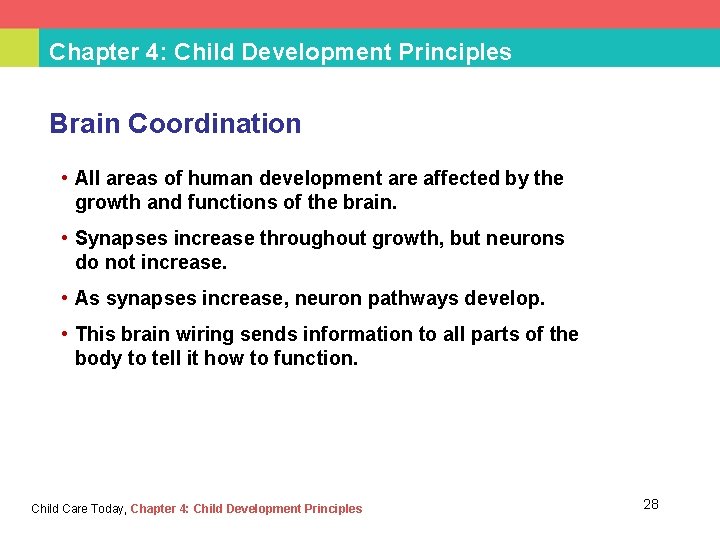 Chapter 4: Child Development Principles

Brain Coordination

• All areas of human development are affected by the growth and functions of the brain.

• Synapses increase throughout growth, but neurons do not increase.

• As synapses increase, neuron pathways develop.

• This brain wiring sends information to all parts of the body to tell it how to function.

Child Care Today, Chapter 4: Child Development Principles

28